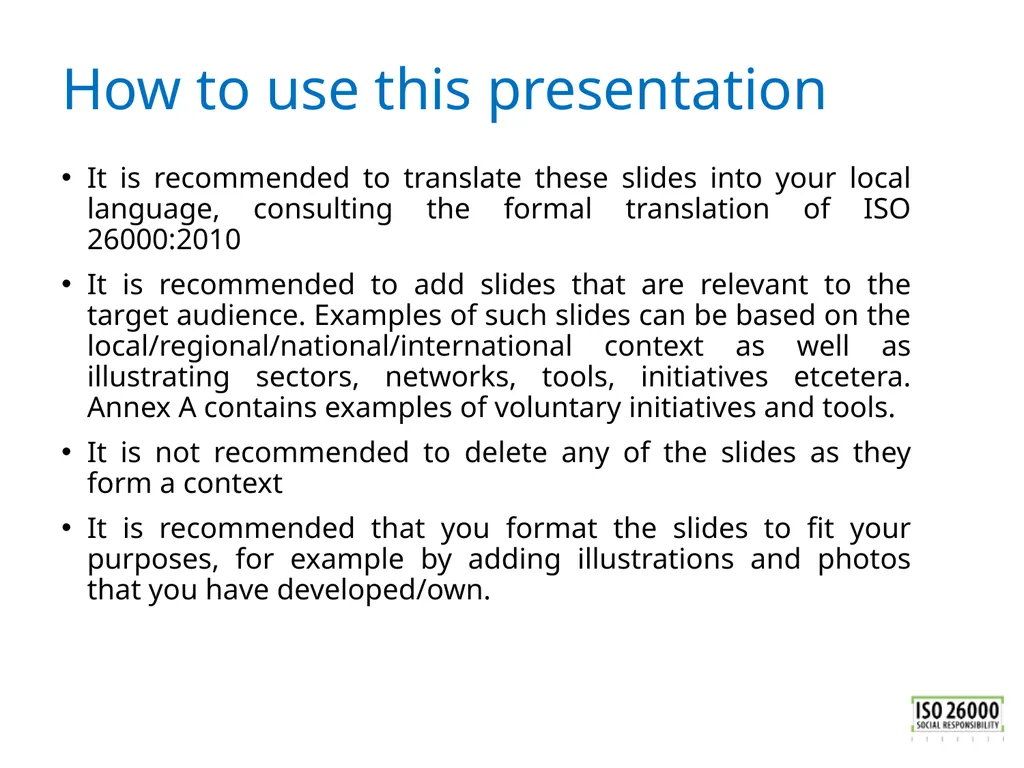 How to use this presentation

• It is recommended to translate these slides into your local language, consulting the formal translation of ISO 26000:2010

• It is recommended to add slides that are relevant to the target audience. Examples of such slides can be based on the local/regional/national/international context as well as illustrating sectors, networks, tools, initiatives etcetera. Annex A contains examples of voluntary initiatives and tools.

• It is not recommended to delete any of the slides as they form a context

• It is recommended that you format the slides to fit your purposes, for example by adding illustrations and photos that you have developed/own.

ISO 26000
SOCIAL RESPONSIBILITY